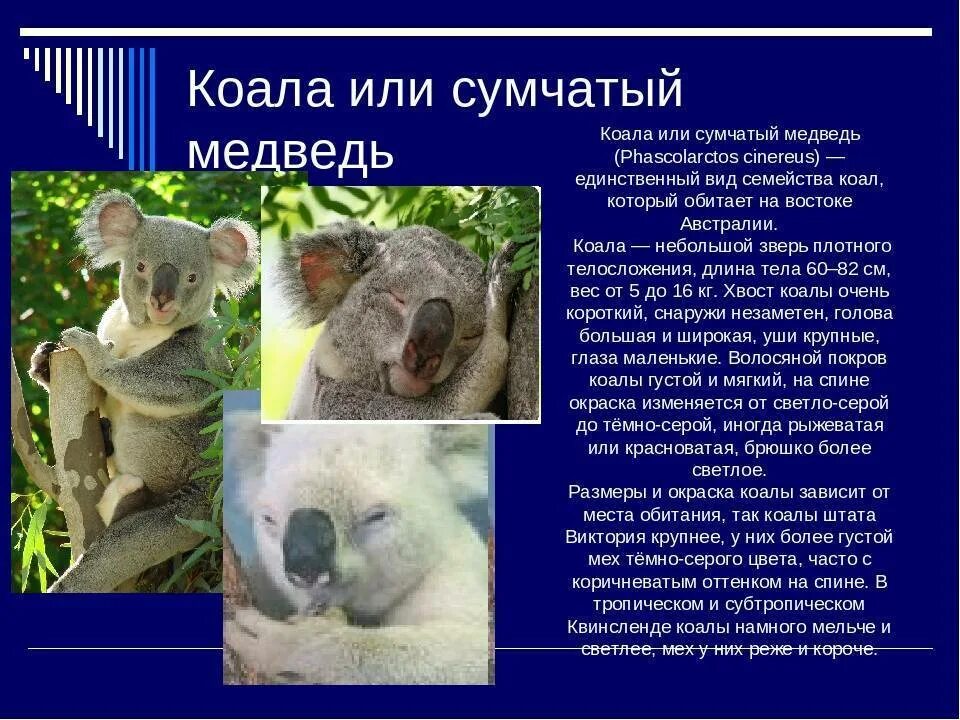 Коала или сумчатый медведь

Коала или сумчатый медведь (Phascolarctos cinereus) — единственный вид семейства коал, который обитает на востоке Австралии.

Коала — небольшой зверь плотного телосложения, длина тела 60–82 см, вес от 5 до 16 кг. Хвост коалы очень короткий, снаружи незаметен, голова большая и широкая, уши крупные, глаза маленькие. Волосяной покров коалы густой и мягкий, на спине окраска изменяется от светло-серой до тёмно-серой, иногда рыжеватая или красноватая, брюшко более светлое.

Размеры и окраска коалы зависит от места обитания, так коалы штата Виктория крупнее, у них более густой мех тёмно-серого цвета, часто с коричневатым оттенком на спине. В тропическом и субтропическом Квинсленде коалы намного мельче и светлее, мех у них реже и короче.